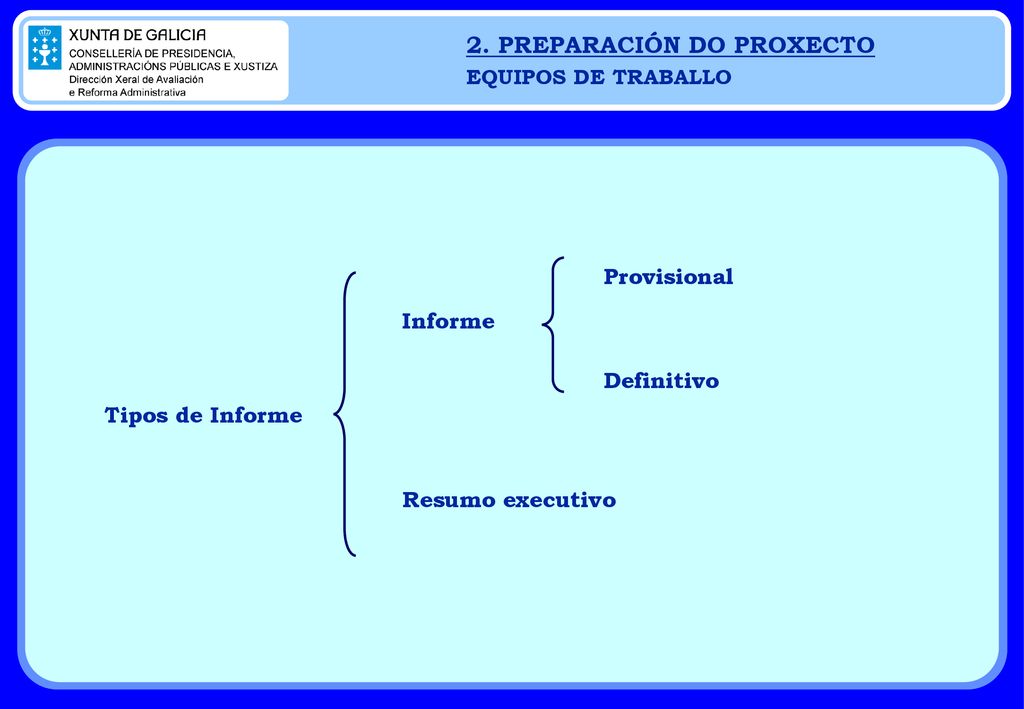 XUNTA DE GALICIA
CONSELLERÍA DE PRESIDENCIA, ADMINISTRACIÓNS PÚBLICAS E XUSTIZA
Dirección Xeral de Avaliación e Reforma Administrativa

2. PREPARACIÓN DO PROXECTO
EQUIPOS DE TRABALLO

Tipos de Informe

Informe

Provisional

Definitivo

Resumo executivo